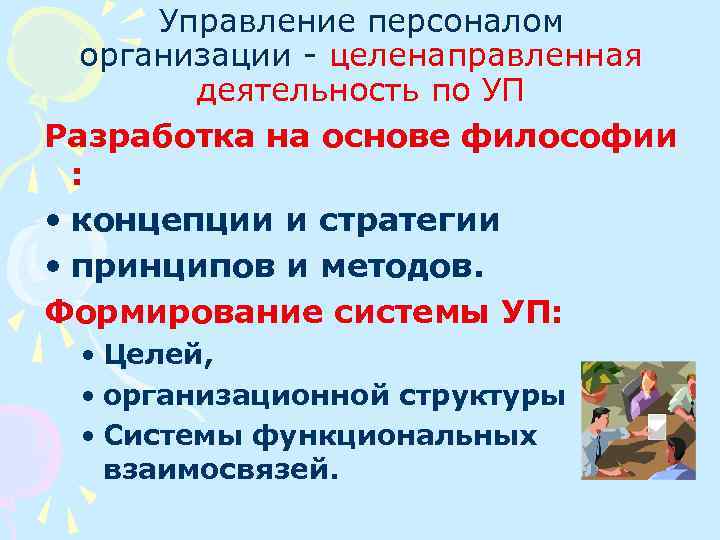 Управление персоналом организации - целенаправленная деятельность по УП

Разработка на основе философии :

• концепции и стратегии

• принципов и методов.

Формирование системы УП:

• Целей,

• организационной структуры

• Системы функциональных взаимосвязей.